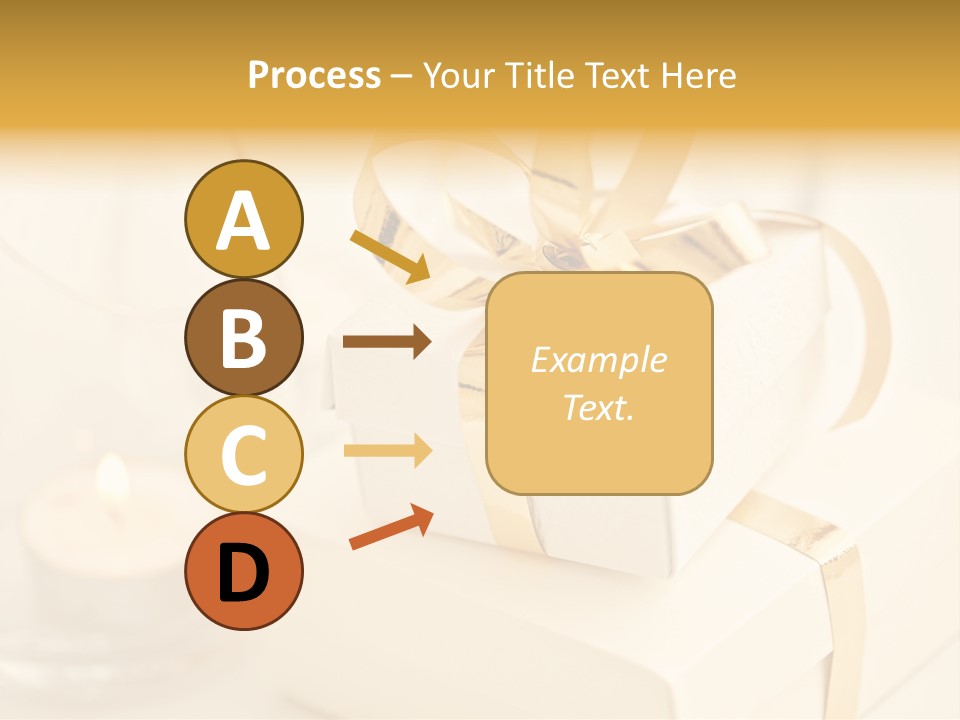 Process – Your Title Text Here

A

B

C

D

Example Text.